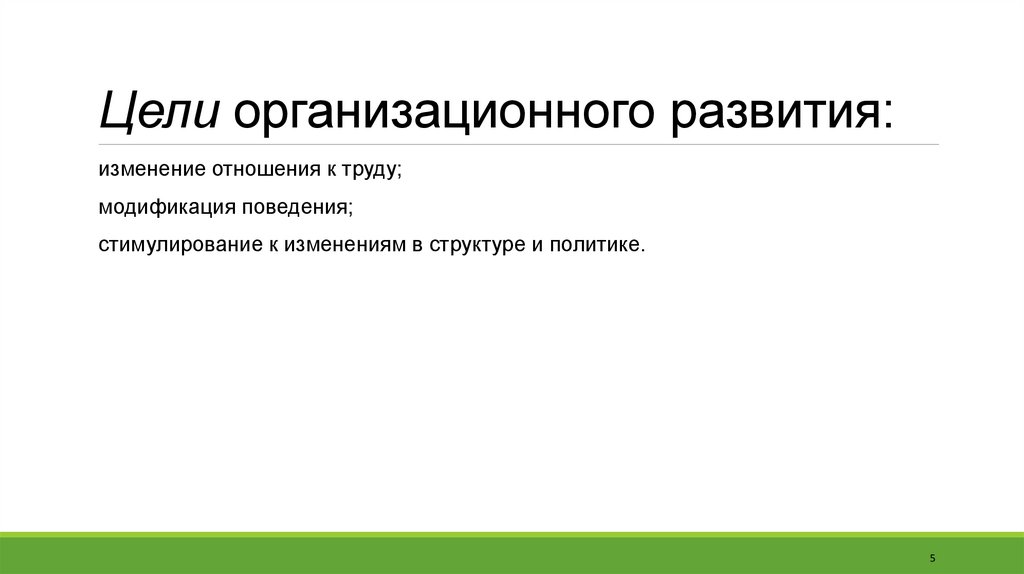 Цели организационного развития:

изменение отношения к труду;

модификация поведения;

стимулирование к изменениям в структуре и политике.

5